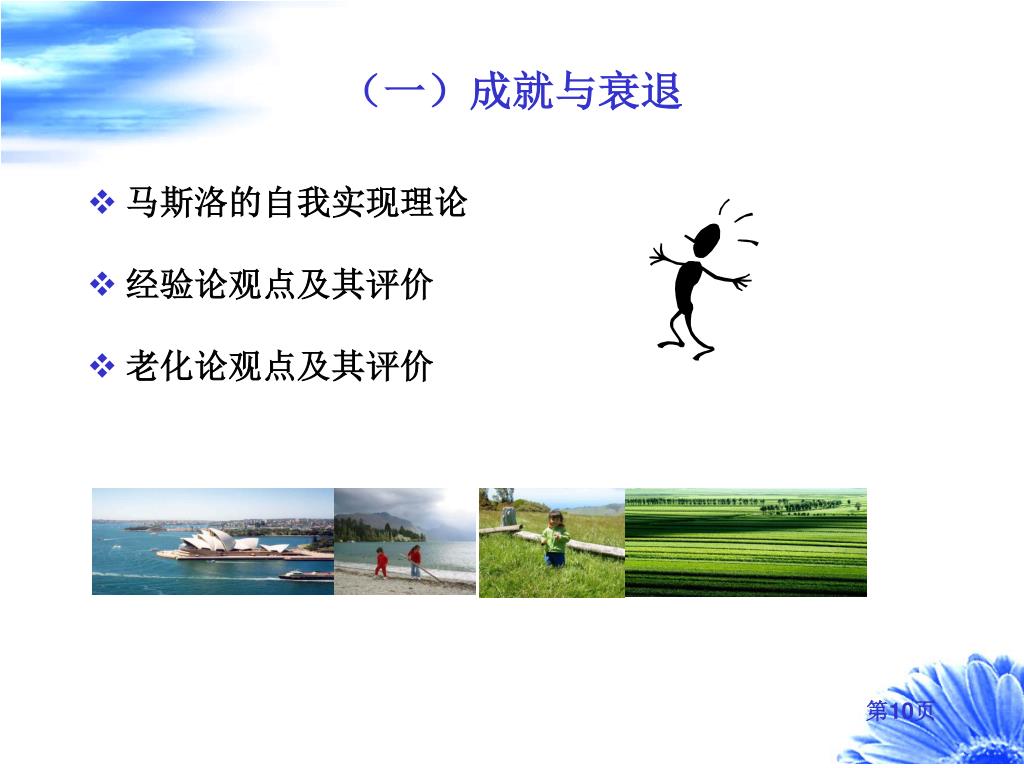 （一）成就与衰退

❖ 马斯洛的自我实现理论

❖ 经验论观点及其评价

❖ 老化论观点及其评价

第10页